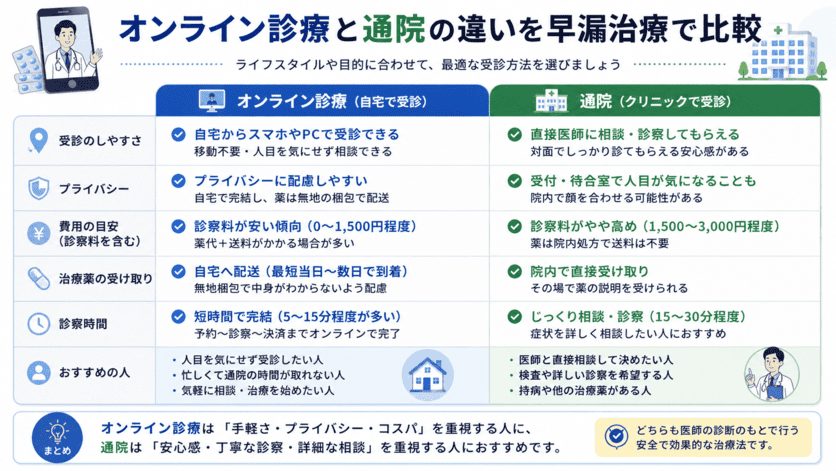 オンライン診療と通院の違いを早漏治療で比較

ライフスタイルや目的に合わせて、最適な受診方法を選びましょう

| | オンライン診療（自宅で受診） | 通院（クリニックで受診） |
|---|---|---|
| 受診のしやすさ | 自宅からスマホやPCで受診できる 移動不要・人目を気にせず相談できる | 直接医師に相談・診察してもらえる 対面でしっかり診てもらえる安心感がある |
| プライバシー | プライバシーに配慮しやすい 自宅で完結し、薬は無地の梱包で配送 | 受付・待合室で人目が気になることも 院内で顔を合わせる可能性がある |
| 費用の目安（診察料を含む） | 診察料が安い傾向（0〜1,500円程度） 薬代＋送料がかかる場合が多い | 診察料がやや高め（1,500〜3,000円程度） 薬は院内処方で送料は不要 |
| 治療薬の受け取り | 自宅へ配送（最短当日〜数日で到着） 無地梱包で中身がわからないよう配慮 | 院内で直接受け取り その場で薬の説明を受けられる |
| 診察時間 | 短時間で完結（5〜15分程度が多い） 予約〜診察〜決済までオンラインで完了 | じっくり相談・診察（15〜30分程度） 症状を詳しく相談したい人におすすめ |
| おすすめの人 | ・人目を気にせず受診したい人 ・忙しくて通院の時間が取れない人 ・気軽に相談・治療を始めたい人 | ・医師と直接相談して決めたい人 ・検査や詳しい診察を希望する人 ・持病や他の治療薬がある人 |

まとめ

オンライン診療は「手軽さ・プライバシー・コスパ」を重視する人に、通院は「安心感・丁寧な診察・詳細な相談」を重視する人におすすめです。

どちらも医師の診断のもとで行う安全で効果的な治療法です。